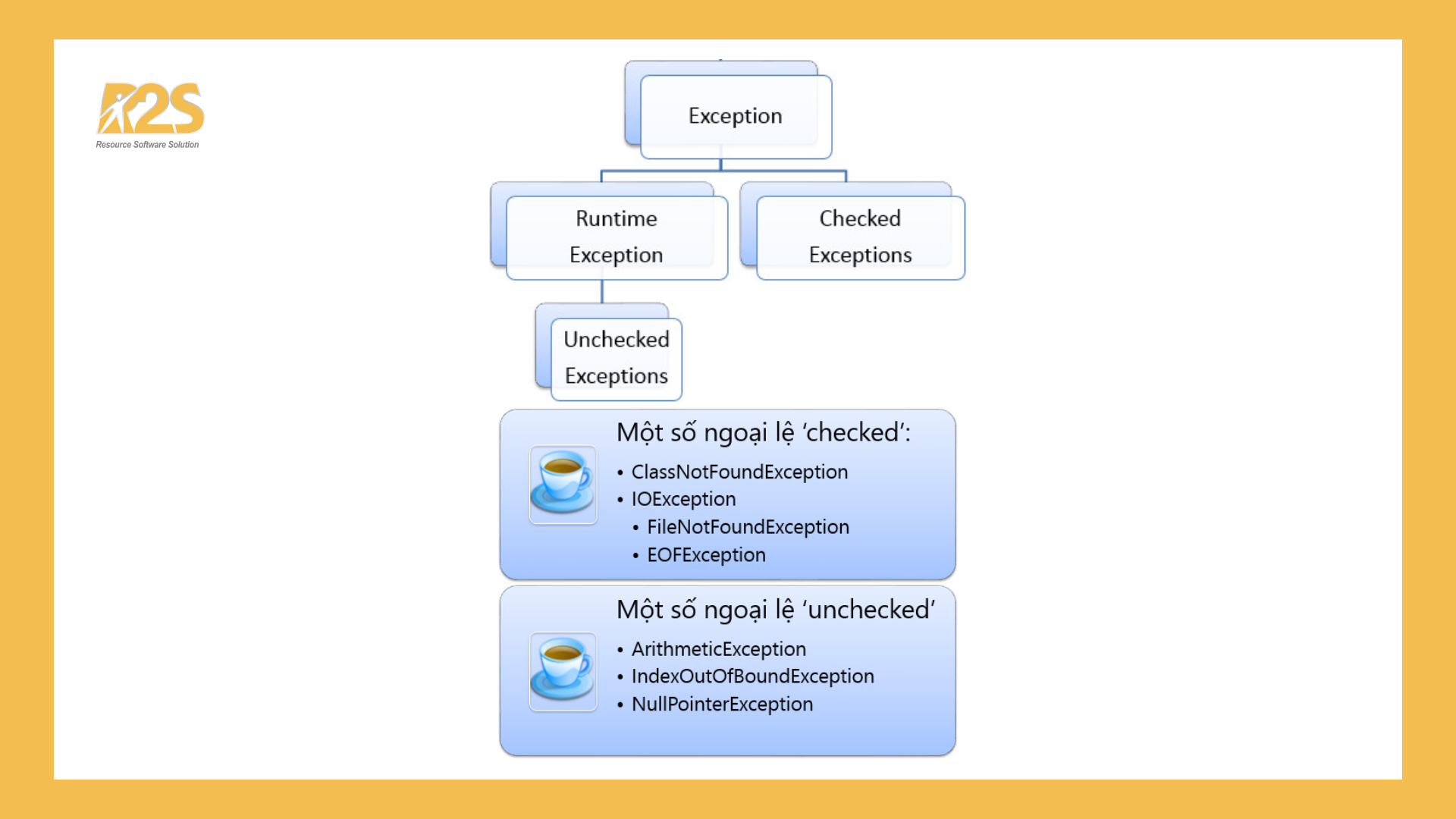 R2S
Resource Software Solution

Exception

Runtime Exception

Checked Exceptions

Unchecked Exceptions

Một số ngoại lệ 'checked':
• ClassNotFoundException
• IOException
  • FileNotFoundException
  • EOFException

Một số ngoại lệ 'unchecked'
• ArithmeticException
• IndexOutOfBoundException
• NullPointerException